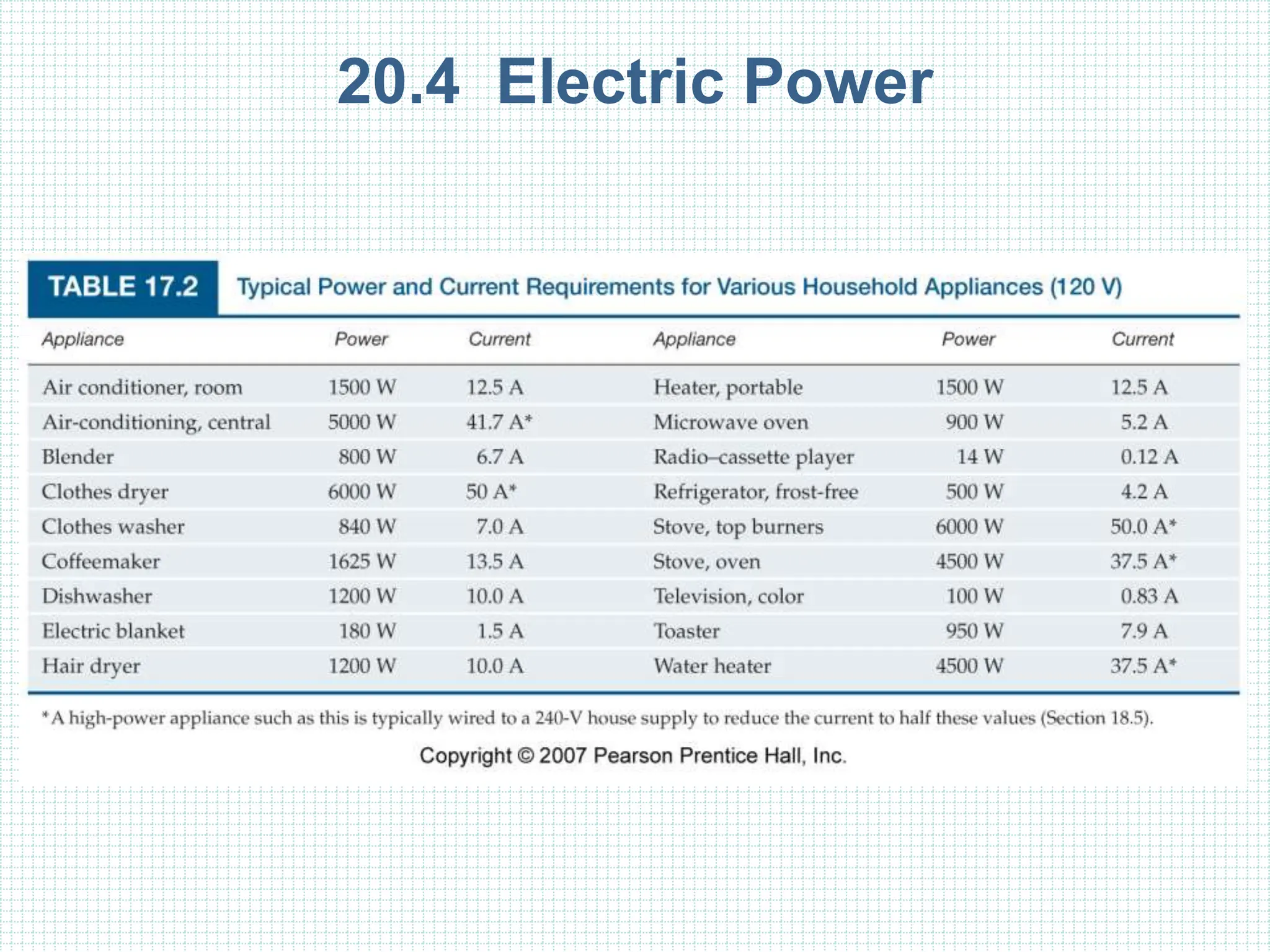 20.4 Electric Power

TABLE 17.2 Typical Power and Current Requirements for Various Household Appliances (120 V)

| Appliance | Power | Current | Appliance | Power | Current |
|---|---|---|---|---|---|
| Air conditioner, room | 1500 W | 12.5 A | Heater, portable | 1500 W | 12.5 A |
| Air-conditioning, central | 5000 W | 41.7 A* | Microwave oven | 900 W | 5.2 A |
| Blender | 800 W | 6.7 A | Radio–cassette player | 14 W | 0.12 A |
| Clothes dryer | 6000 W | 50 A* | Refrigerator, frost-free | 500 W | 4.2 A |
| Clothes washer | 840 W | 7.0 A | Stove, top burners | 6000 W | 50.0 A* |
| Coffeemaker | 1625 W | 13.5 A | Stove, oven | 4500 W | 37.5 A* |
| Dishwasher | 1200 W | 10.0 A | Television, color | 100 W | 0.83 A |
| Electric blanket | 180 W | 1.5 A | Toaster | 950 W | 7.9 A |
| Hair dryer | 1200 W | 10.0 A | Water heater | 4500 W | 37.5 A* |

*A high-power appliance such as this is typically wired to a 240-V house supply to reduce the current to half these values (Section 18.5).

Copyright © 2007 Pearson Prentice Hall, Inc.